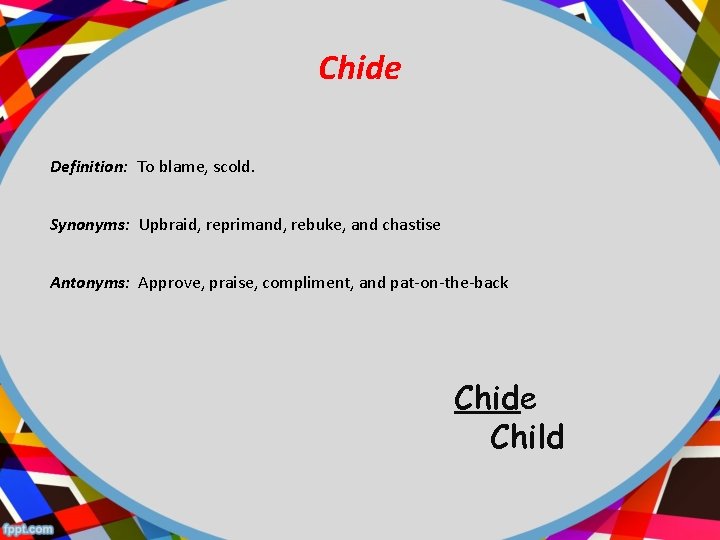 Chide

Definition: To blame, scold.

Synonyms: Upbraid, reprimand, rebuke, and chastise

Antonyms: Approve, praise, compliment, and pat-on-the-back

Chide
Child

fppt.com